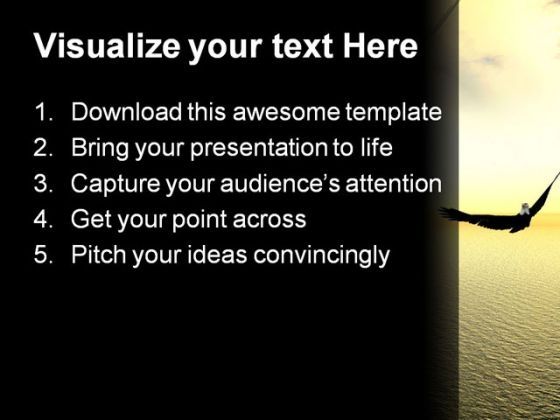 Visualize your text Here

1. Download this awesome template
2. Bring your presentation to life
3. Capture your audience’s attention
4. Get your point across
5. Pitch your ideas convincingly